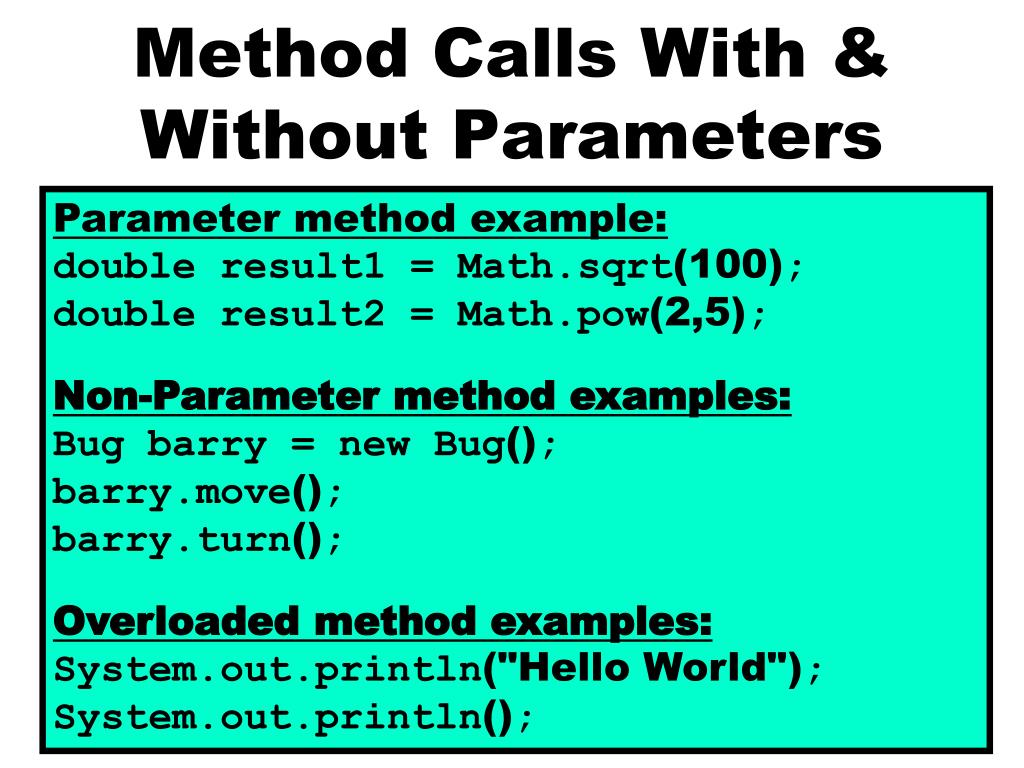 Method Calls With & Without Parameters

Parameter method example:
double result1 = Math.sqrt(100);
double result2 = Math.pow(2,5);

Non-Parameter method examples:
Bug barry = new Bug();
barry.move();
barry.turn();

Overloaded method examples:
System.out.println("Hello World");
System.out.println();